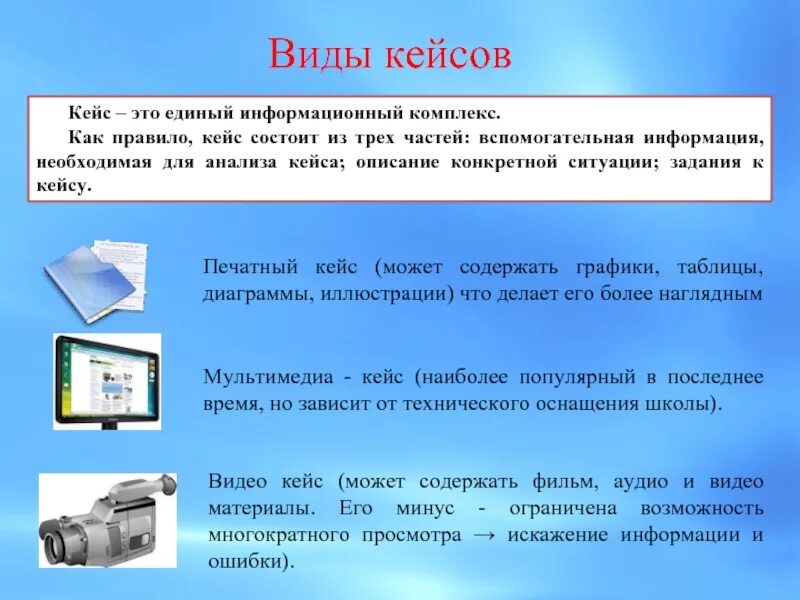 Виды кейсов

Кейс – это единый информационный комплекс.

Как правило, кейс состоит из трех частей: вспомогательная информация, необходимая для анализа кейса; описание конкретной ситуации; задания к кейсу.

Печатный кейс (может содержать графики, таблицы, диаграммы, иллюстрации) что делает его более наглядным

Мультимедиа - кейс (наиболее популярный в последнее время, но зависит от технического оснащения школы).

Видео кейс (может содержать фильм, аудио и видео материалы. Его минус - ограничена возможность многократного просмотра → искажение информации и ошибки).